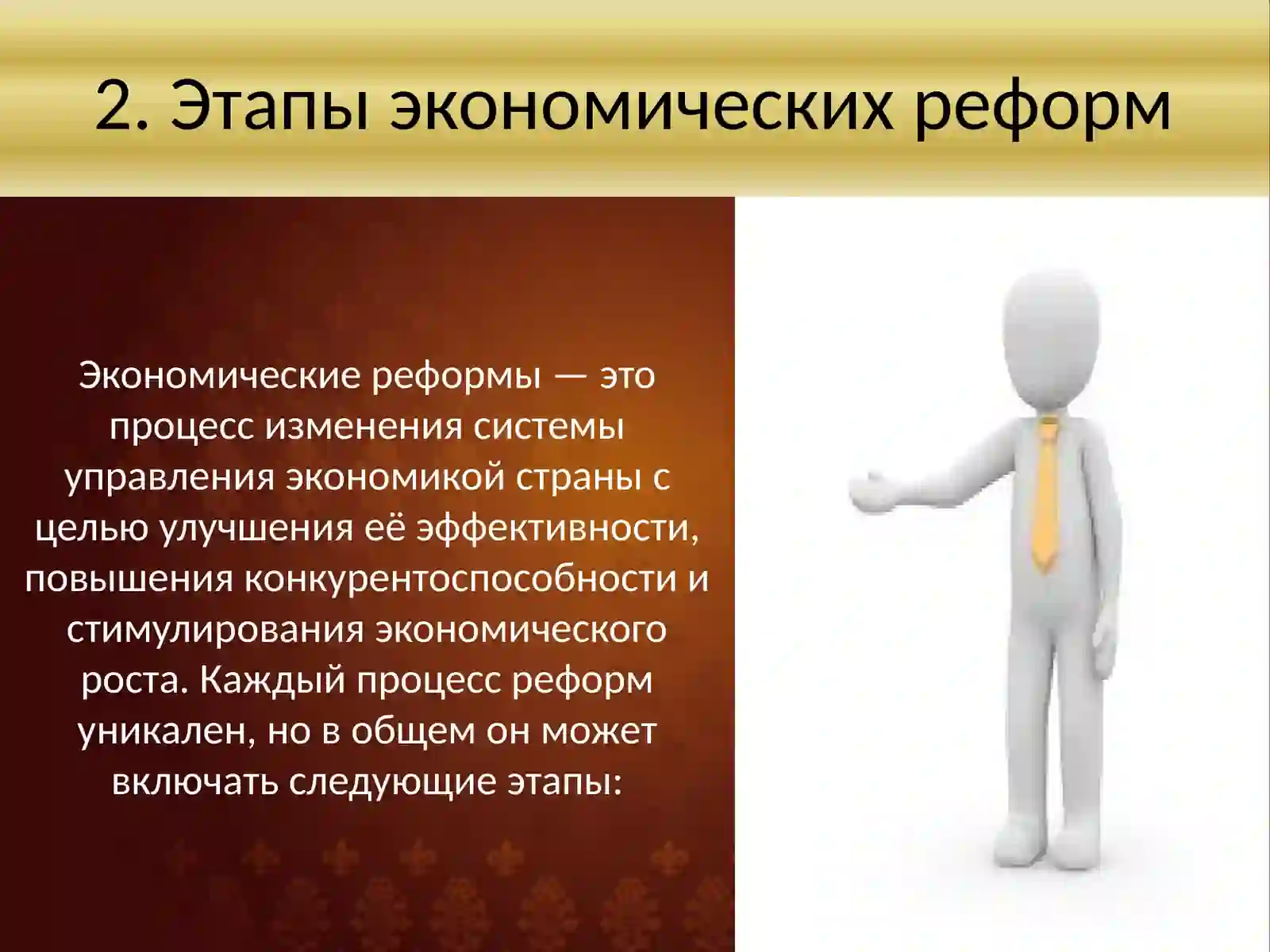 2. Этапы экономических реформ

Экономические реформы — это процесс изменения системы управления экономикой страны с целью улучшения её эффективности, повышения конкурентоспособности и стимулирования экономического роста. Каждый процесс реформ уникален, но в общем он может включать следующие этапы: